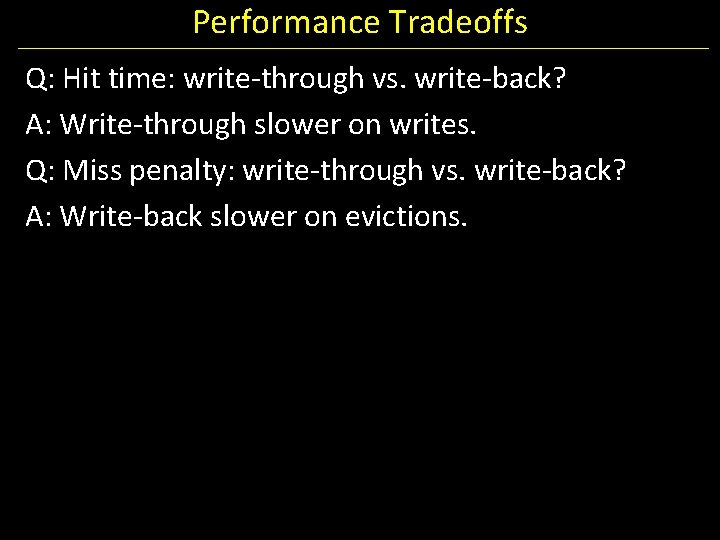 Performance Tradeoffs

Q: Hit time: write-through vs. write-back?

A: Write-through slower on writes.

Q: Miss penalty: write-through vs. write-back?

A: Write-back slower on evictions.